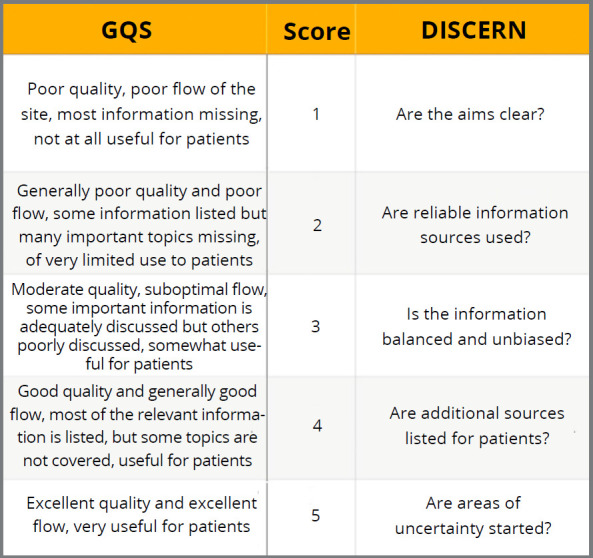 | GQS | Score | DISCERN |
|---|---|---|
| Poor quality, poor flow of the site, most information missing, not at all useful for patients | 1 | Are the aims clear? |
| Generally poor quality and poor flow, some information listed but many important topics missing, of very limited use to patients | 2 | Are reliable information sources used? |
| Moderate quality, suboptimal flow, some important information is adequately discussed but others poorly discussed, somewhat useful for patients | 3 | Is the information balanced and unbiased? |
| Good quality and generally good flow, most of the relevant information is listed, but some topics are not covered, useful for patients | 4 | Are additional sources listed for patients? |
| Excellent quality and excellent flow, very useful for patients | 5 | Are areas of uncertainty started? |